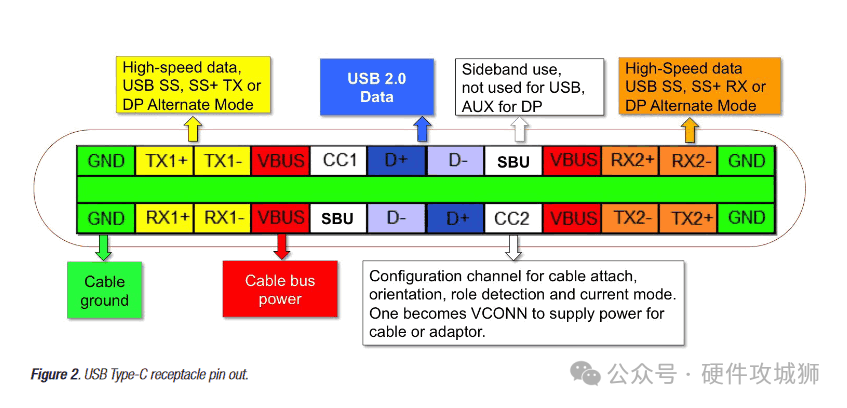 High-speed data, USB SS, SS+ TX or DP Alternate Mode

USB 2.0 Data

Sideband use, not used for USB, AUX for DP

High-Speed data USB SS, SS+ RX or DP Alternate Mode

| GND | TX1+ | TX1- | VBUS | CC1 | D+ | D- | SBU | VBUS | RX2+ | RX2- | GND |
|---|---|---|---|---|---|---|---|---|---|---|---|
| GND | RX1+ | RX1- | VBUS | SBU | D- | D+ | CC2 | VBUS | TX2- | TX2+ | GND |

Cable ground

Cable bus power

Configuration channel for cable attach, orientation, role detection and current mode. One becomes VCONN to supply power for cable or adaptor.

Figure 2. USB Type-C receptacle pin out.

公众号 · 硬件攻城狮